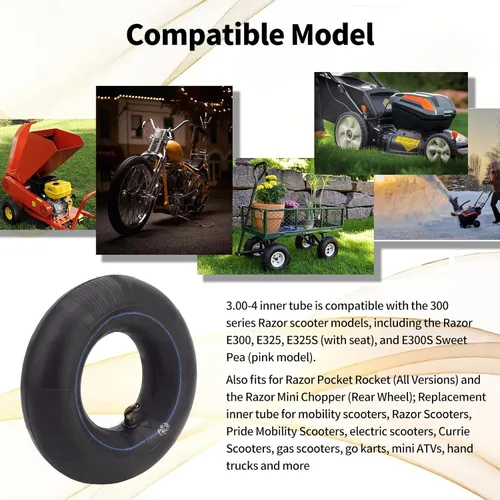 Compatible Model

3.00-4 inner tube is compatible with the 300 series Razor scooter models, including the Razor E300, E325, E325S (with seat), and E300S Sweet Pea (pink model).

Also fits for Razor Pocket Rocket (All Versions) and the Razor Mini Chopper (Rear Wheel); Replacement inner tube for mobility scooters, Razor Scooters, Pride Mobility Scooters, electric scooters, Currie Scooters, gas scooters, go karts, mini ATVs, hand trucks and more